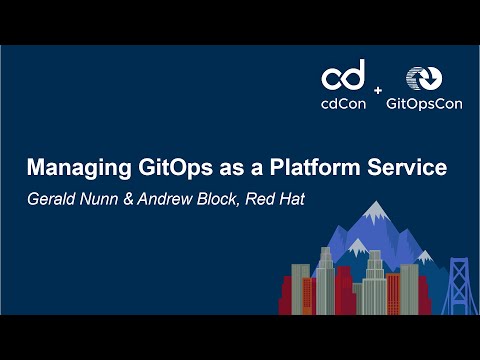 cd
cdCon + GitOpsCon

Managing GitOps as a Platform Service

Gerald Nunn & Andrew Block, Red Hat